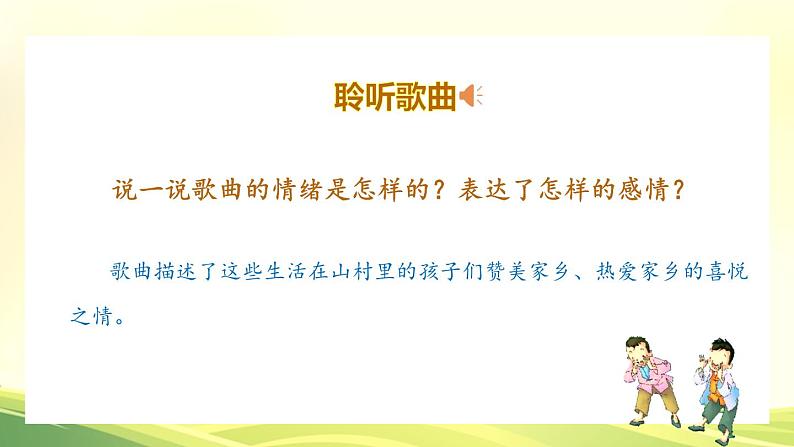 聆听歌曲

说一说歌曲的情绪是怎样的？表达了怎样的感情？

歌曲描述了这些生活在山村里的孩子们赞美家乡、热爱家乡的喜悦之情。